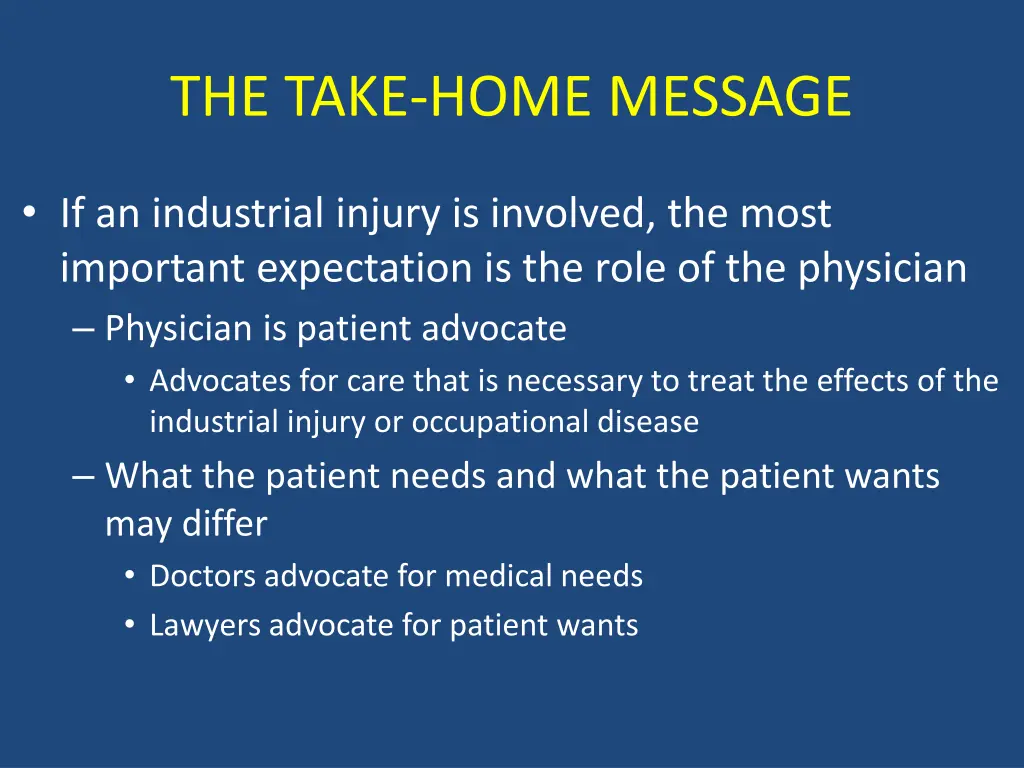 THE TAKE-HOME MESSAGE

• If an industrial injury is involved, the most important expectation is the role of the physician
– Physician is patient advocate
• Advocates for care that is necessary to treat the effects of the industrial injury or occupational disease
– What the patient needs and what the patient wants may differ
• Doctors advocate for medical needs
• Lawyers advocate for patient wants